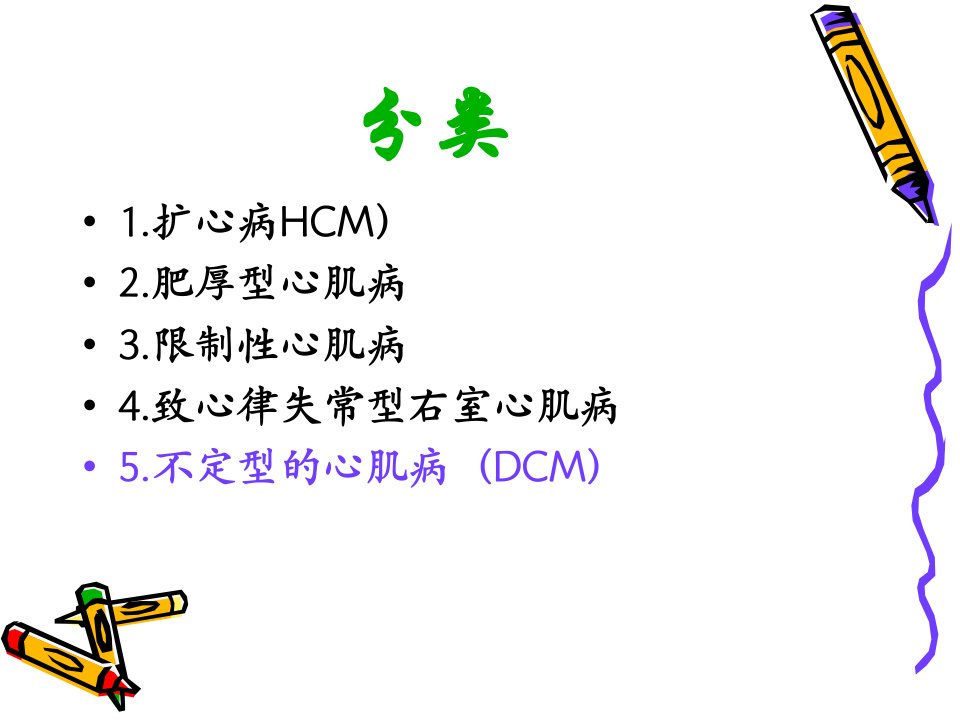 分类

• 1.扩心病HCM)
• 2.肥厚型心肌病
• 3.限制性心肌病
• 4.致心律失常型右室心肌病
• 5.不定型的心肌病（DCM)